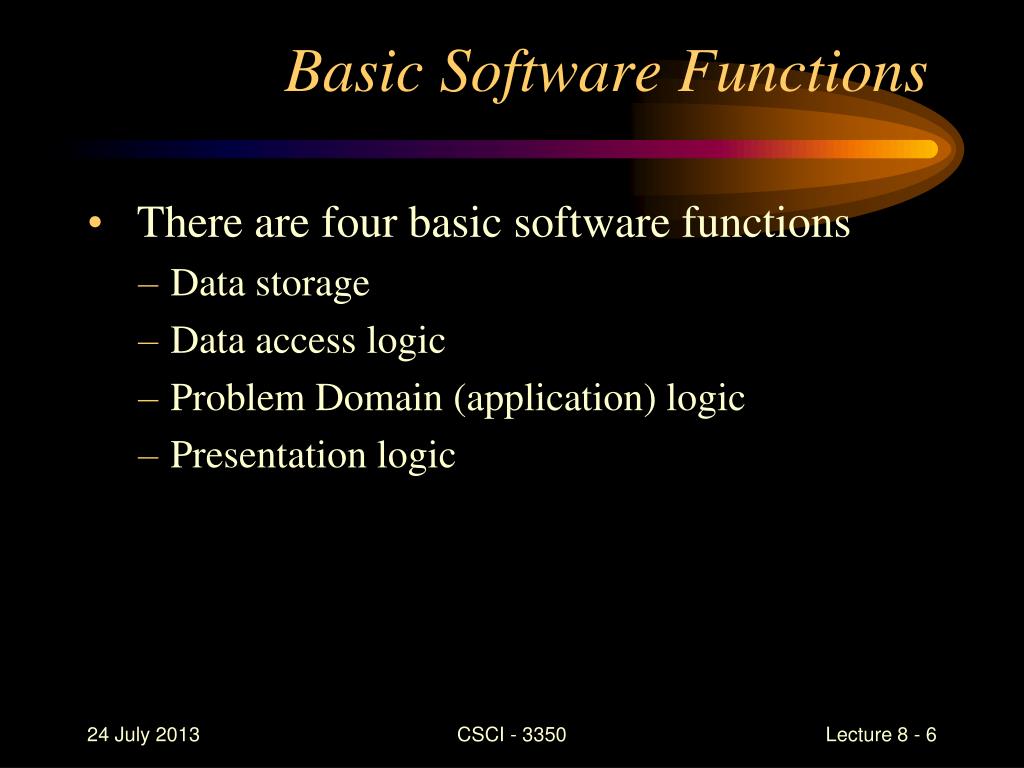 Basic Software Functions

• There are four basic software functions
– Data storage
– Data access logic
– Problem Domain (application) logic
– Presentation logic

24 July 2013
CSCI - 3350
Lecture 8 - 6